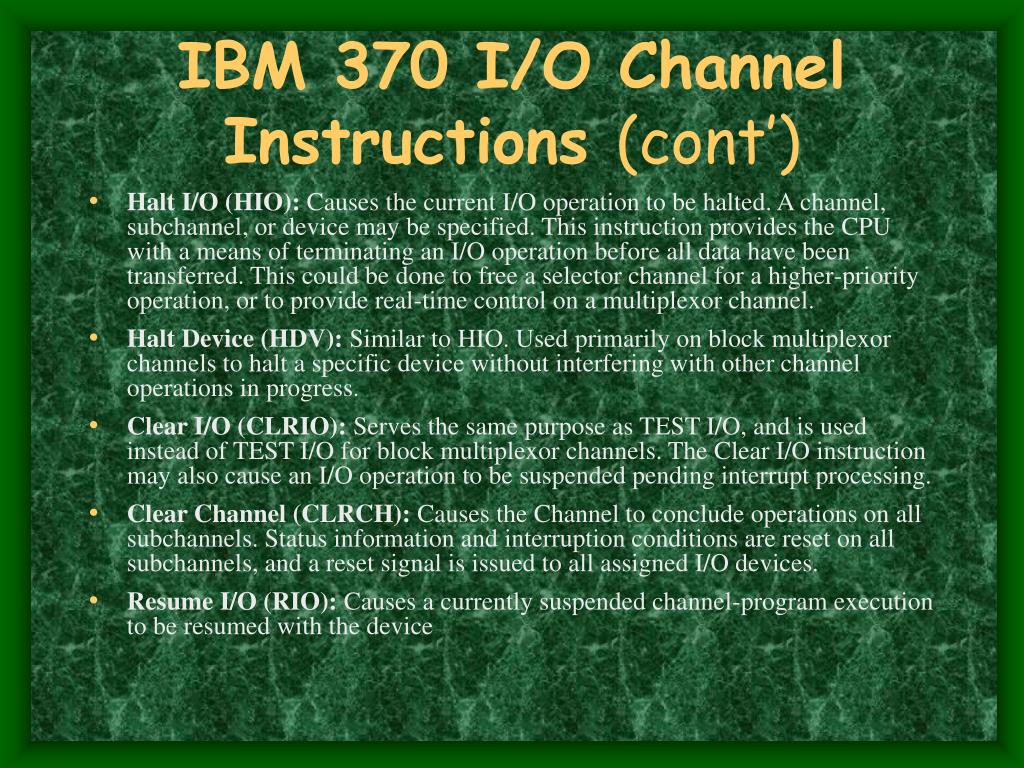 IBM 370 I/O Channel Instructions (cont')

• Halt I/O (HIO): Causes the current I/O operation to be halted. A channel, subchannel, or device may be specified. This instruction provides the CPU with a means of terminating an I/O operation before all data have been transferred. This could be done to free a selector channel for a higher-priority operation, or to provide real-time control on a multiplexor channel.

• Halt Device (HDV): Similar to HIO. Used primarily on block multiplexor channels to halt a specific device without interfering with other channel operations in progress.

• Clear I/O (CLRIO): Serves the same purpose as TEST I/O, and is used instead of TEST I/O for block multiplexor channels. The Clear I/O instruction may also cause an I/O operation to be suspended pending interrupt processing.

• Clear Channel (CLRCH): Causes the Channel to conclude operations on all subchannels. Status information and interruption conditions are reset on all subchannels, and a reset signal is issued to all assigned I/O devices.

• Resume I/O (RIO): Causes a currently suspended channel-program execution to be resumed with the device